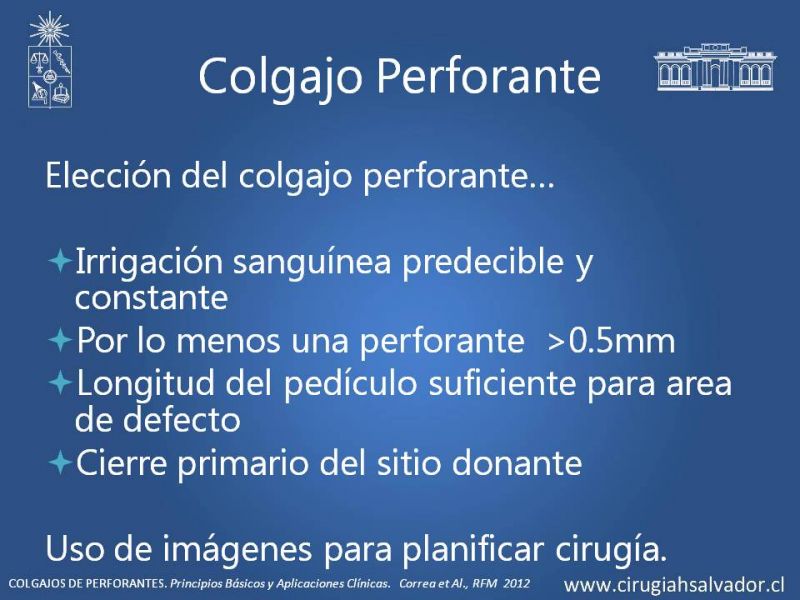 Colgajo Perforante

Elección del colgajo perforante…

Irrigación sanguínea predecible y constante
Por lo menos una perforante >0.5mm
Longitud del pedículo suficiente para area de defecto
Cierre primario del sitio donante

Uso de imágenes para planificar cirugía.

COLGAJOS DE PERFORANTES. Principios Básicos y Aplicaciones Clínicas. Correa et Al., RFM 2012

www.cirugiahsalvador.cl